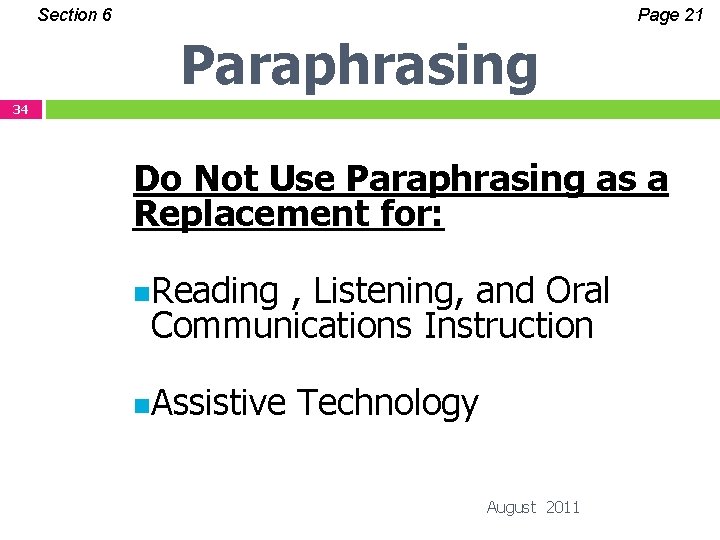 Section 6

Page 21

Paraphrasing

34

Do Not Use Paraphrasing as a Replacement for:

Reading , Listening, and Oral Communications Instruction

Assistive Technology

August 2011